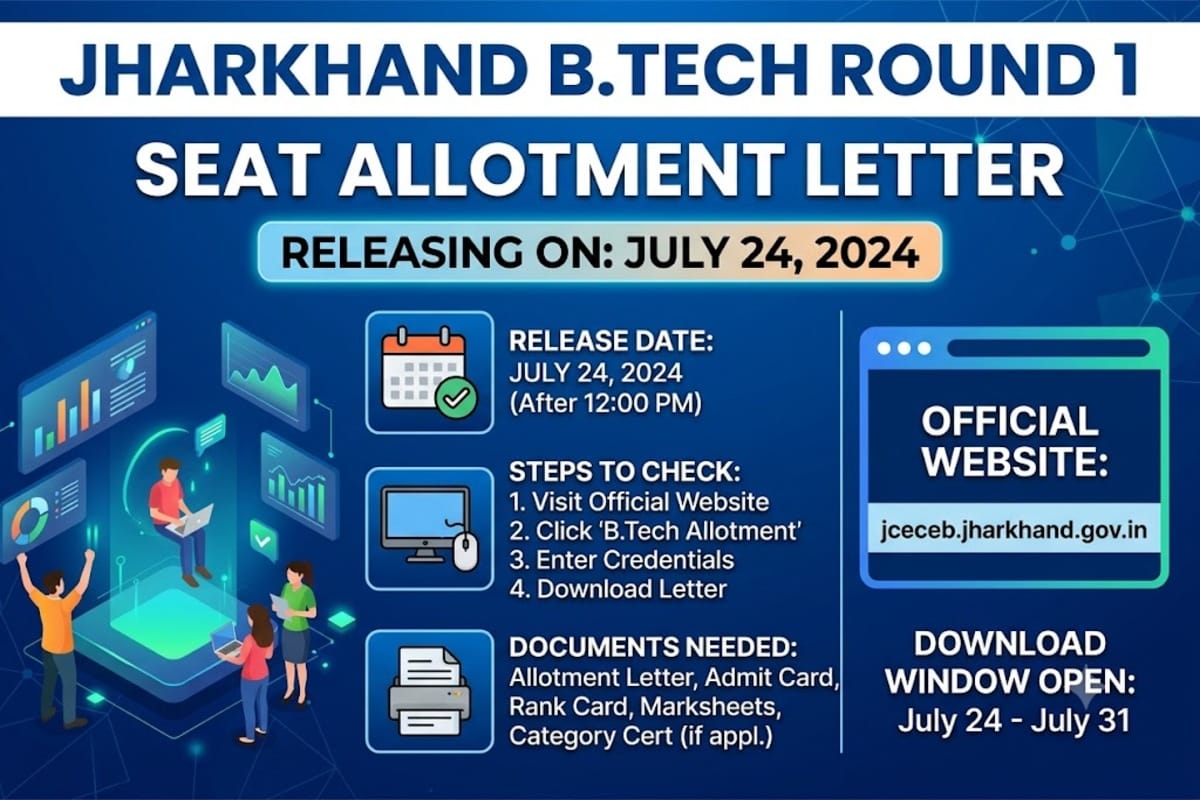 JHARKHAND B.TECH ROUND 1

SEAT ALLOTMENT LETTER

RELEASING ON: JULY 24, 2024

RELEASE DATE:
JULY 24, 2024
(After 12:00 PM)

STEPS TO CHECK:
1. Visit Official Website
2. Click 'B.Tech Allotment'
3. Enter Credentials
4. Download Letter

DOCUMENTS NEEDED:
Allotment Letter, Admit Card, Rank Card, Marksheets, Category Cert (if appl.)

OFFICIAL WEBSITE:

jceceb.jharkhand.gov.in

DOWNLOAD WINDOW OPEN:
July 24 - July 31